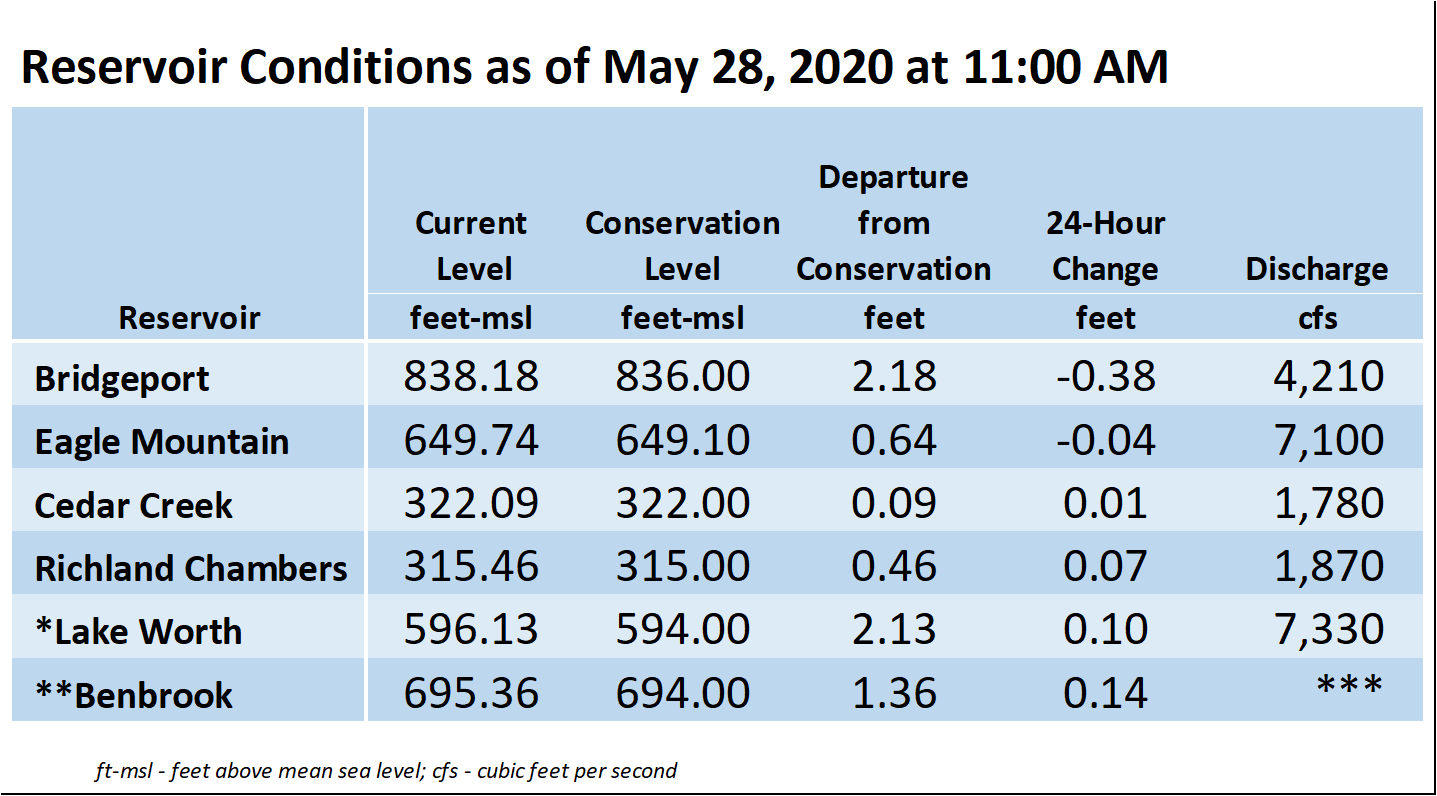 Reservoir Conditions as of May 28, 2020 at 11:00 AM

| Reservoir | Current Level feet-msl | Conservation Level feet-msl | Departure from Conservation feet | 24-Hour Change feet | Discharge cfs |
|---|---|---|---|---|---|
| Bridgeport | 838.18 | 836.00 | 2.18 | -0.38 | 4,210 |
| Eagle Mountain | 649.74 | 649.10 | 0.64 | -0.04 | 7,100 |
| Cedar Creek | 322.09 | 322.00 | 0.09 | 0.01 | 1,780 |
| Richland Chambers | 315.46 | 315.00 | 0.46 | 0.07 | 1,870 |
| *Lake Worth | 596.13 | 594.00 | 2.13 | 0.10 | 7,330 |
| **Benbrook | 695.36 | 694.00 | 1.36 | 0.14 | *** |

ft-msl - feet above mean sea level; cfs - cubic feet per second